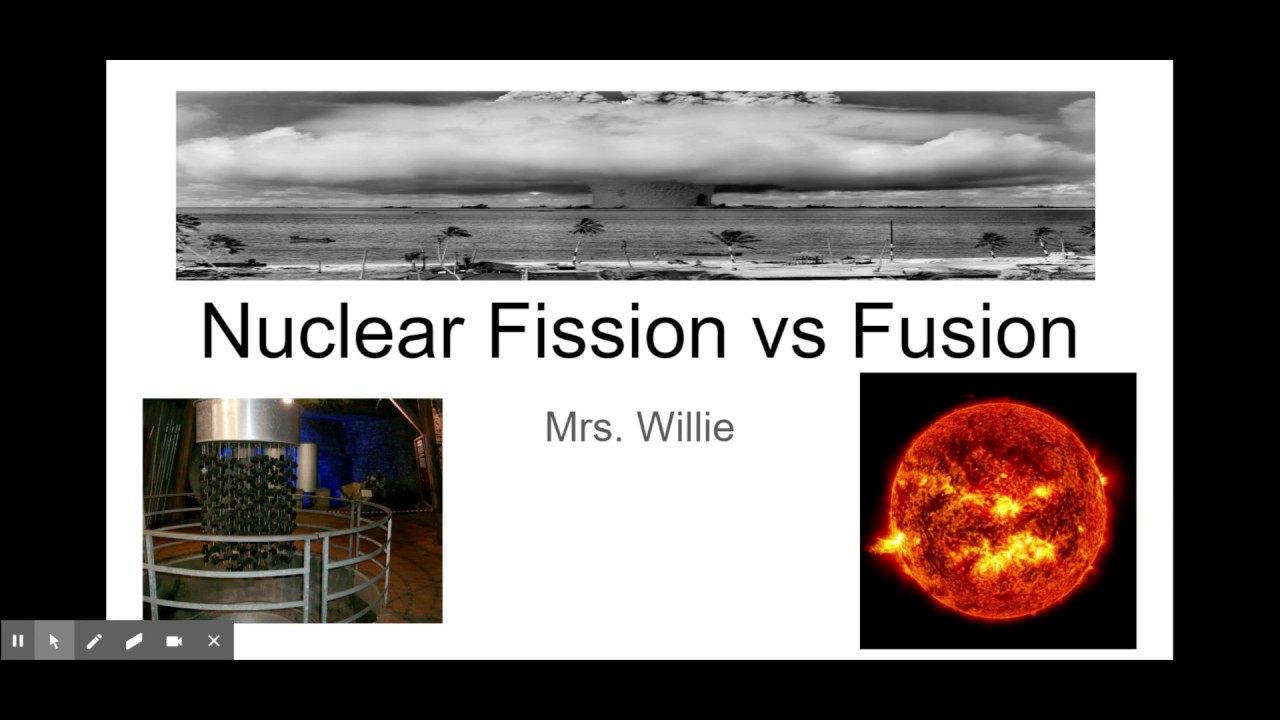 Nuclear Fission vs Fusion

Mrs. Willie